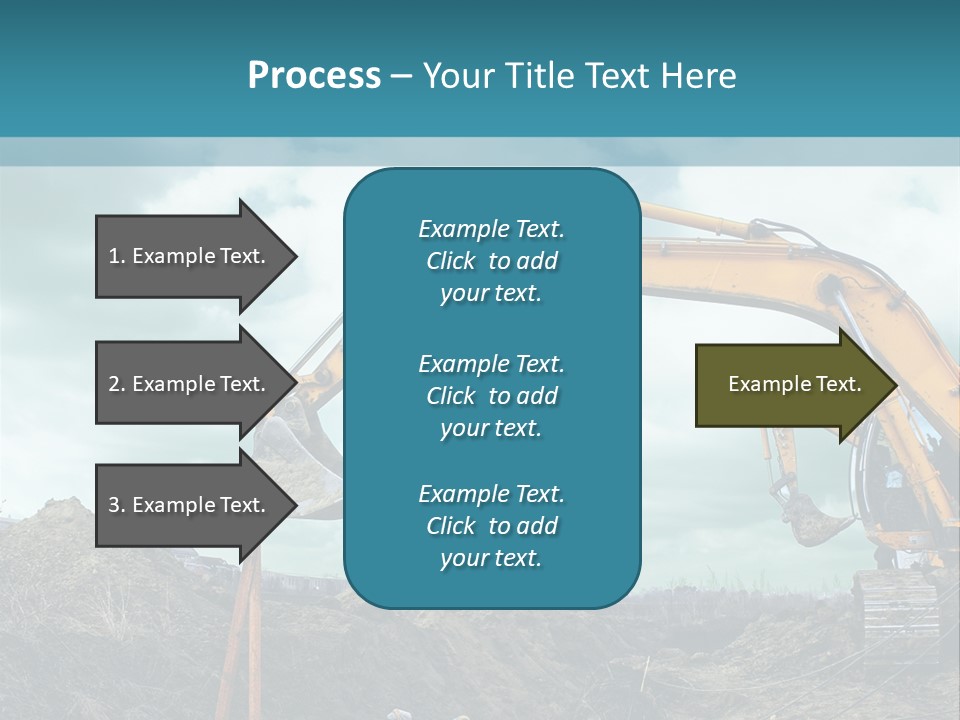 Process – Your Title Text Here

1. Example Text.

2. Example Text.

3. Example Text.

Example Text. Click to add your text.

Example Text. Click to add your text.

Example Text. Click to add your text.

Example Text.